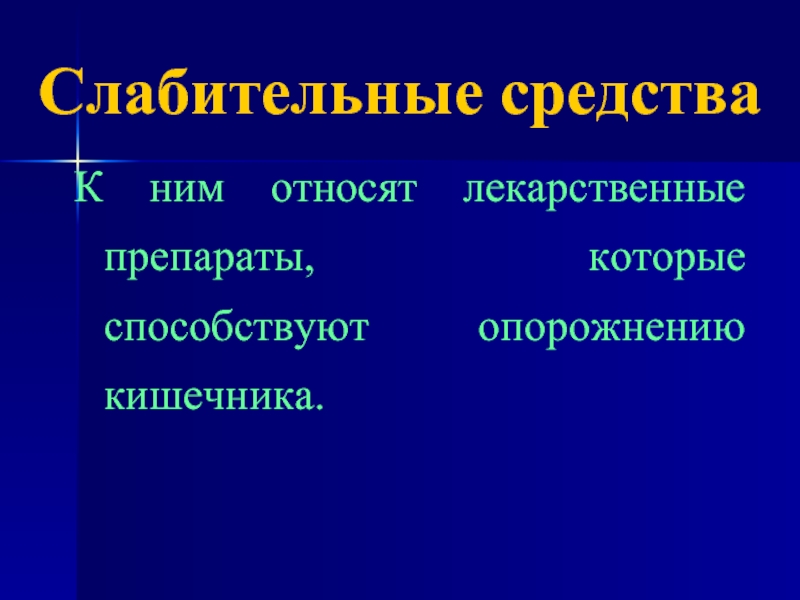 Слабительные средства

К ним относят лекарственные препараты, которые способствуют опорожнению кишечника.